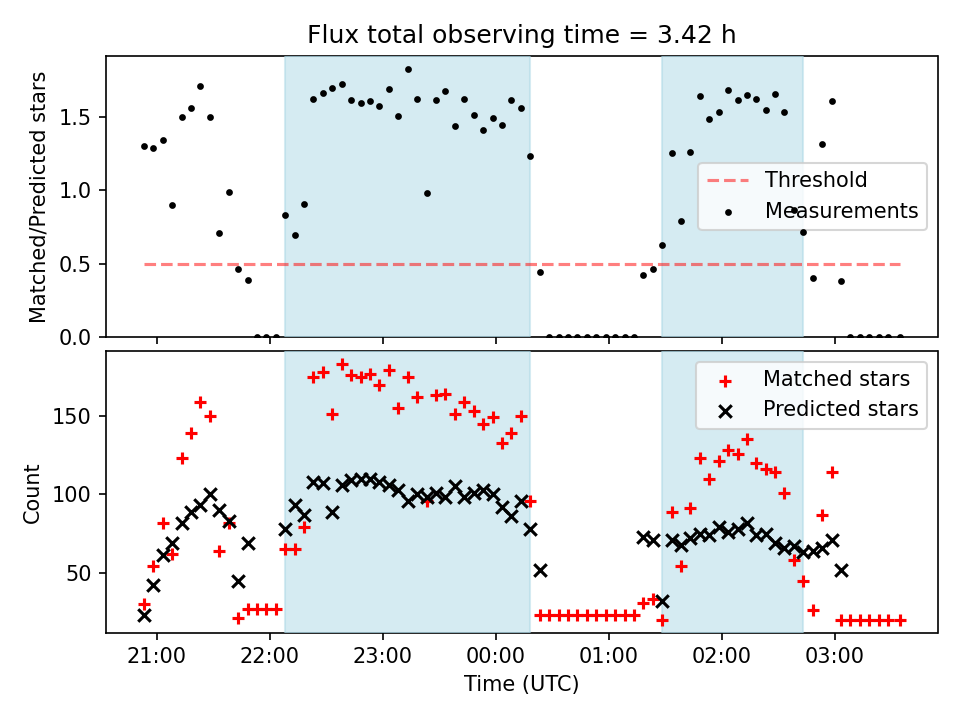 Flux total observing time = 3.42 h

Matched/Predicted stars

1.5
1.0
0.5
0.0

Threshold
Measurements

Count

150
100
50

Matched stars
Predicted stars

21:00
22:00
23:00
00:00
01:00
02:00
03:00

Time (UTC)